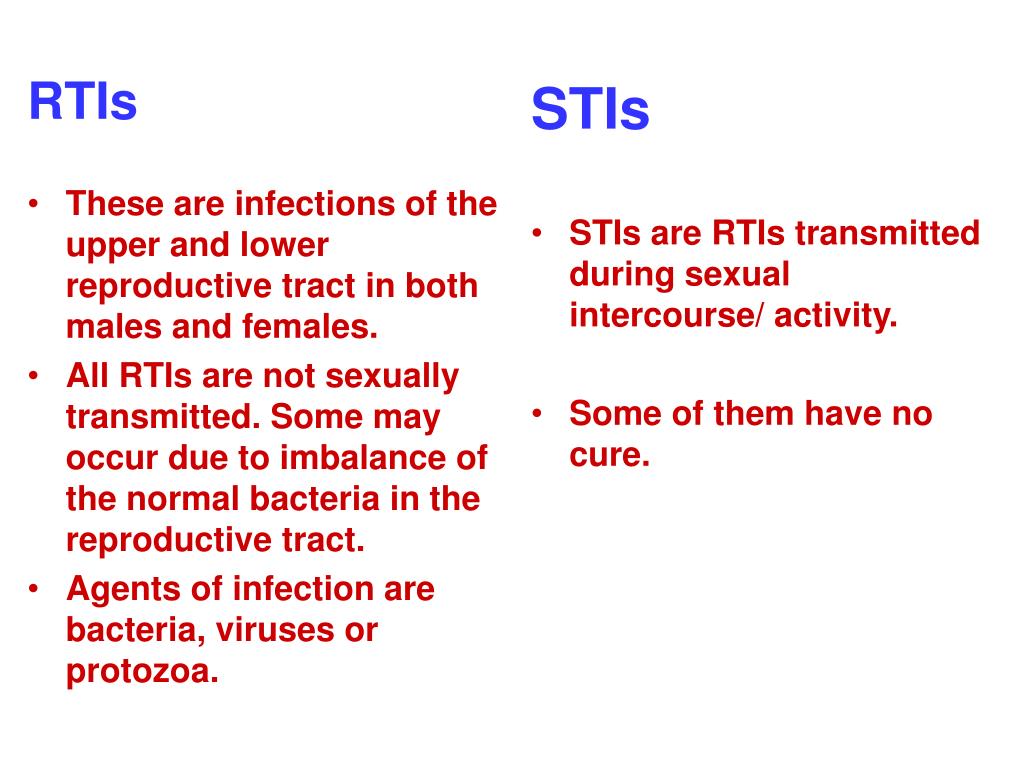 RTIs

• These are infections of the upper and lower reproductive tract in both males and females.
• All RTIs are not sexually transmitted. Some may occur due to imbalance of the normal bacteria in the reproductive tract.
• Agents of infection are bacteria, viruses or protozoa.

STIs

• STIs are RTIs transmitted during sexual intercourse/ activity.

• Some of them have no cure.